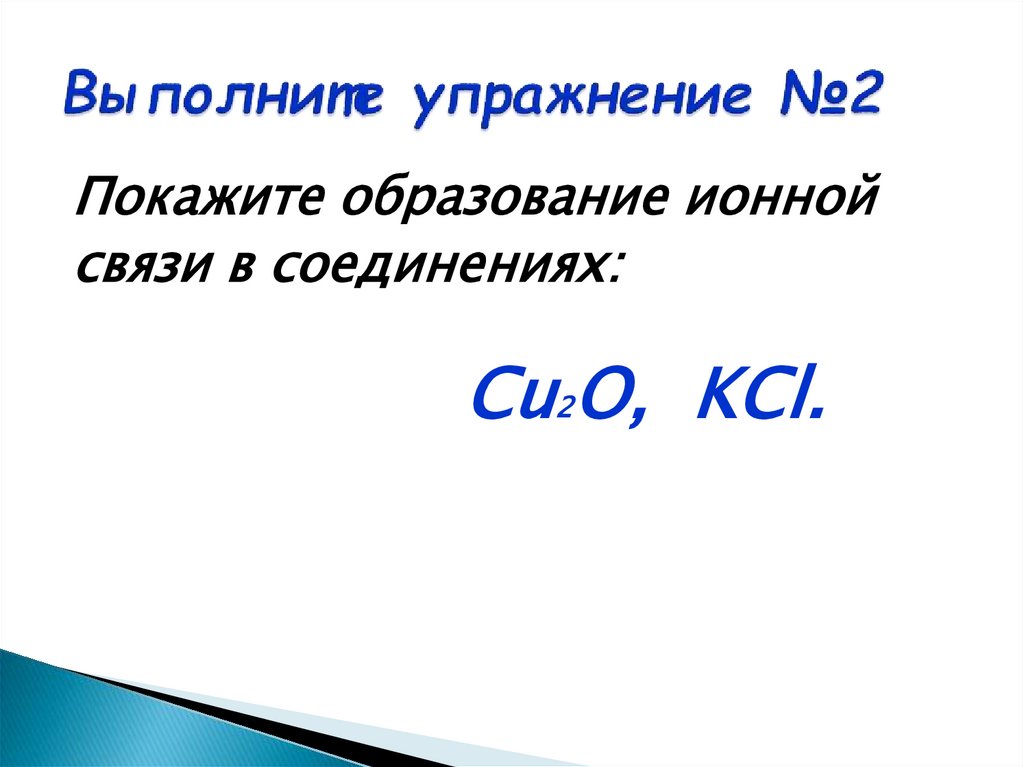 Выполните упражнение №2

Покажите образование ионной связи в соединениях:

$Cu_2O$, $KCl$.